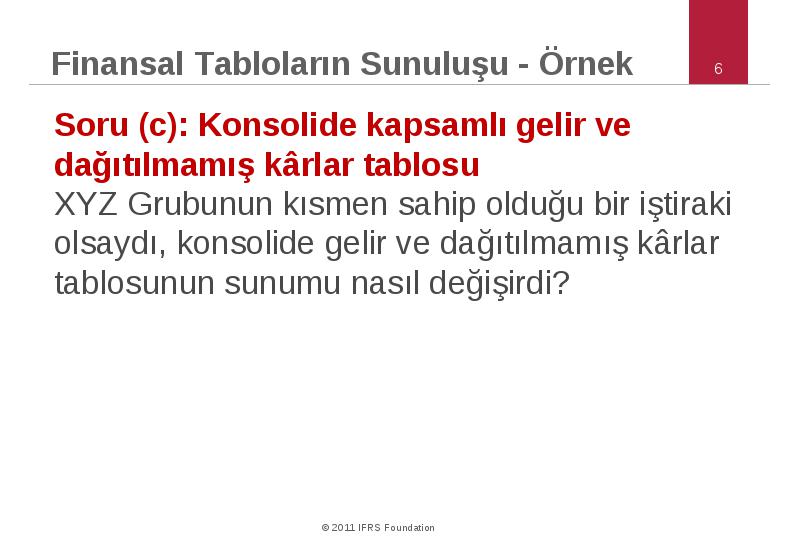 Finansal Tabloların Sunuluşu - Örnek

6

Soru (c): Konsolide kapsamlı gelir ve dağıtılmamış kârlar tablosu

XYZ Grubunun kısmen sahip olduğu bir iştiraki olsaydı, konsolide gelir ve dağıtılmamış kârlar tablosunun sunumu nasıl değişirdi?

© 2011 IFRS Foundation